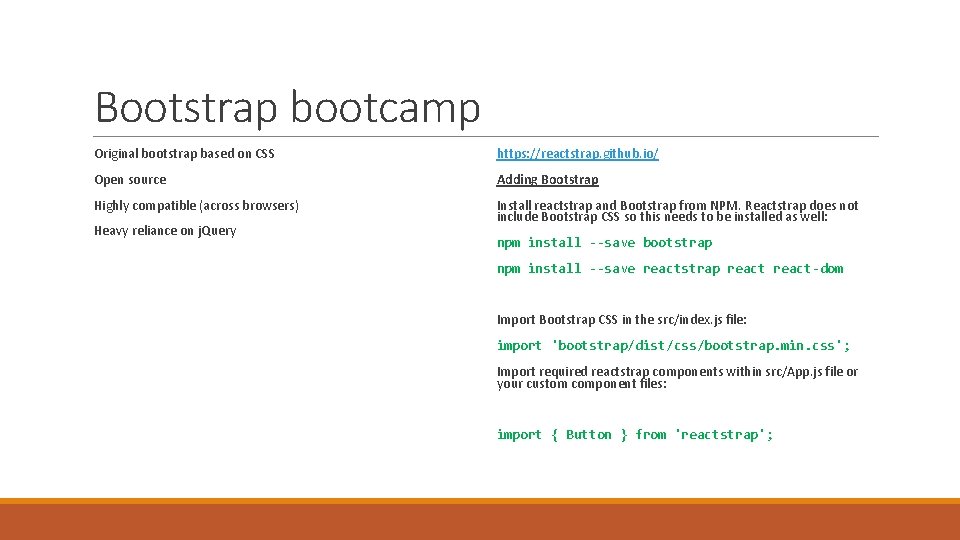 Bootstrap bootcamp

Original bootstrap based on CSS

Open source

Highly compatible (across browsers)

Heavy reliance on jQuery

https://reactstrap.github.io/

Adding Bootstrap

Install reactstrap and Bootstrap from NPM. Reactstrap does not include Bootstrap CSS so this needs to be installed as well:

npm install --save bootstrap

npm install --save reactstrap react react-dom

Import Bootstrap CSS in the src/index.js file:

import 'bootstrap/dist/css/bootstrap.min.css';

Import required reactstrap components within src/App.js file or your custom component files:

import { Button } from 'reactstrap';